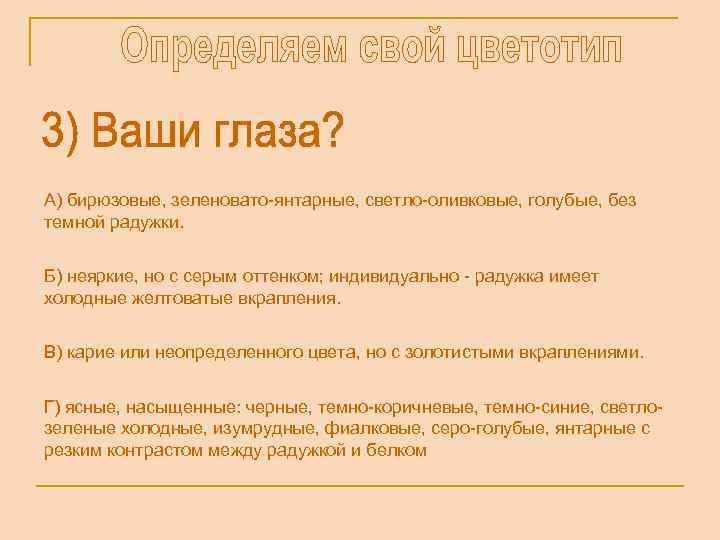 Определяем свой цветотип

3) Ваши глаза?

А) бирюзовые, зеленовато-янтарные, светло-оливковые, голубые, без темной радужки.

Б) неяркие, но с серым оттенком; индивидуально - радужка имеет холодные желтоватые вкрапления.

В) карие или неопределенного цвета, но с золотистыми вкраплениями.

Г) ясные, насыщенные: черные, темно-коричневые, темно-синие, светло-зеленые холодные, изумрудные, фиалковые, серо-голубые, янтарные с резким контрастом между радужкой и белком